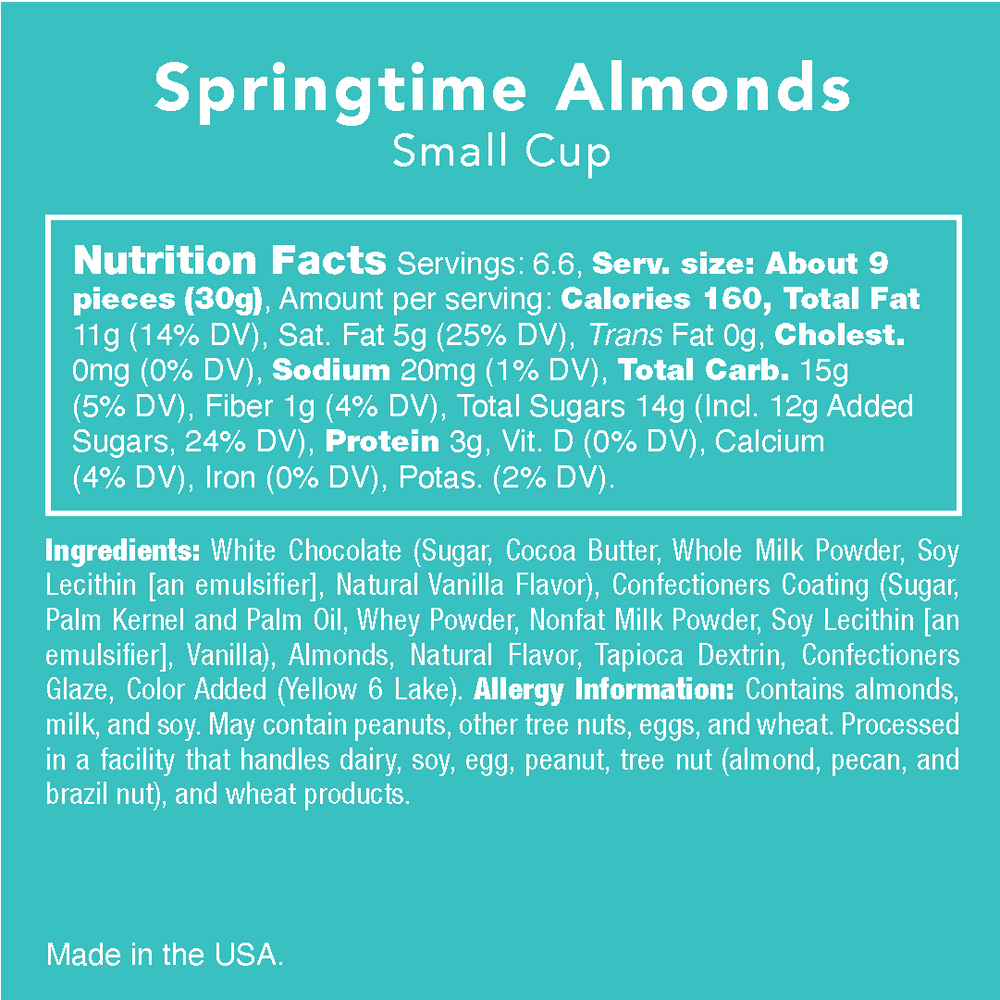 Springtime Almonds
Small Cup

Nutrition Facts Servings: 6.6, Serv. size: About 9 pieces (30g), Amount per serving: Calories 160, Total Fat 11g (14% DV), Sat. Fat 5g (25% DV), Trans Fat 0g, Cholest. 0mg (0% DV), Sodium 20mg (1% DV), Total Carb. 15g (5% DV), Fiber 1g (4% DV), Total Sugars 14g (Incl. 12g Added Sugars, 24% DV), Protein 3g, Vit. D (0% DV), Calcium (4% DV), Iron (0% DV), Potas. (2% DV).

Ingredients: White Chocolate (Sugar, Cocoa Butter, Whole Milk Powder, Soy Lecithin [an emulsifier], Natural Vanilla Flavor), Confectioners Coating (Sugar, Palm Kernel and Palm Oil, Whey Powder, Nonfat Milk Powder, Soy Lecithin [an emulsifier], Vanilla), Almonds, Natural Flavor, Tapioca Dextrin, Confectioners Glaze, Color Added (Yellow 6 Lake). Allergy Information: Contains almonds, milk, and soy. May contain peanuts, other tree nuts, eggs, and wheat. Processed in a facility that handles dairy, soy, egg, peanut, tree nut (almond, pecan, and brazil nut), and wheat products.

Made in the USA.